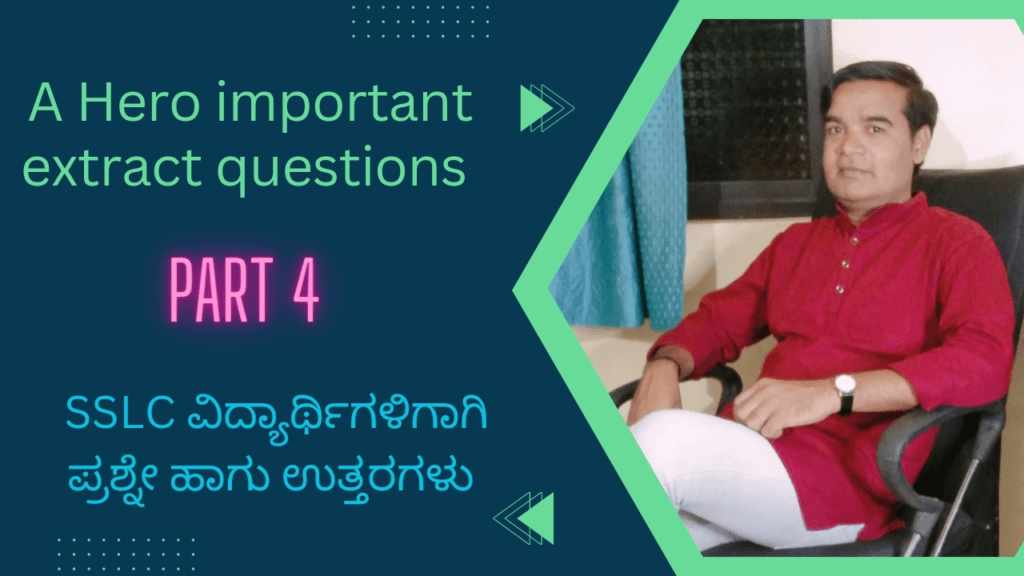 A Hero important extract questions

PART 4

SSLC ವಿದ್ಯಾರ್ಥಿಗಳಿಗಾಗಿ ಪ್ರಶ್ನೇ ಹಾಗು ಉತ್ತರಗಳು